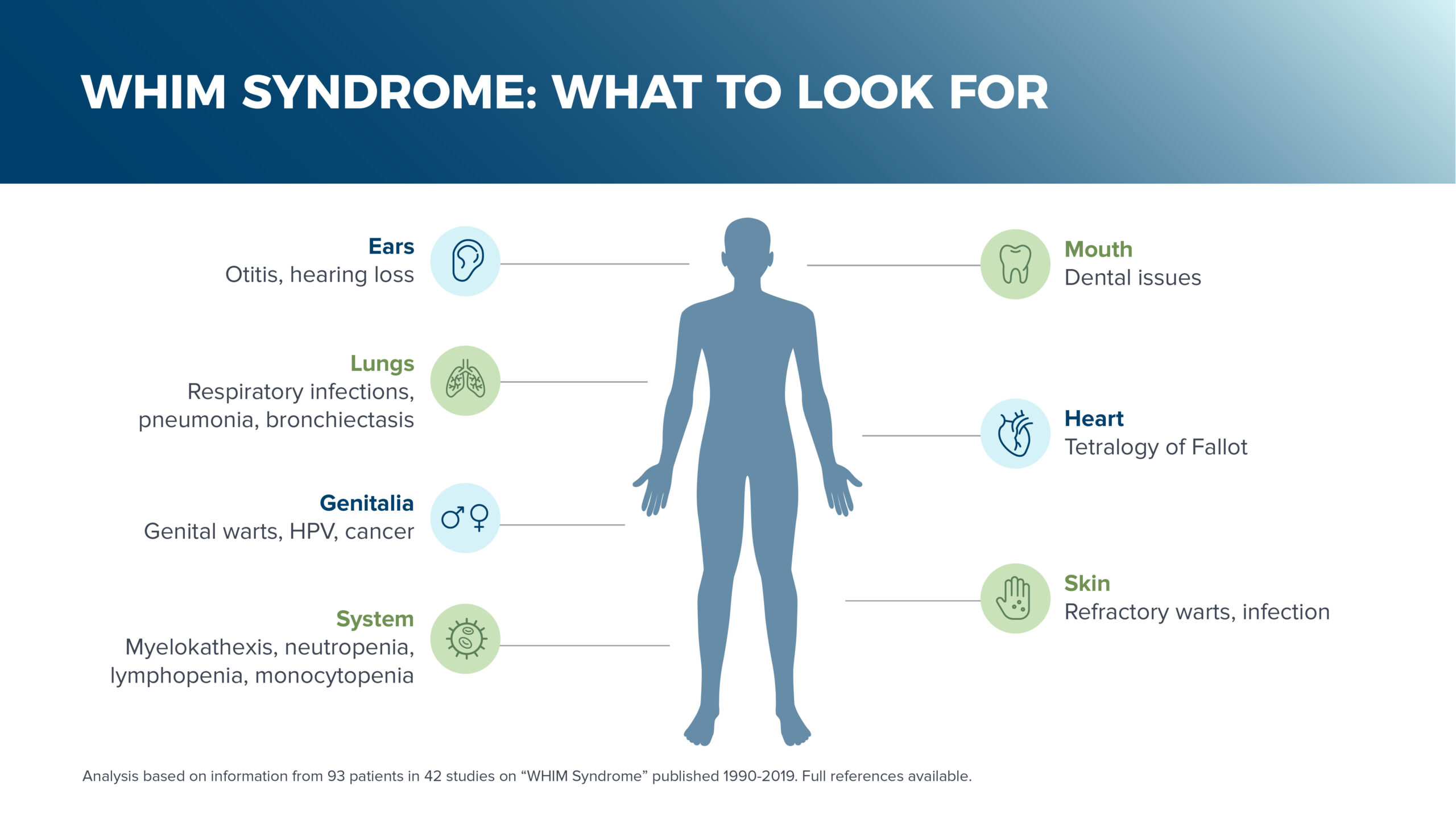 WHIM SYNDROME: WHAT TO LOOK FOR

Ears
Otitis, hearing loss

Lungs
Respiratory infections, pneumonia, bronchiectasis

Genitalia
Genital warts, HPV, cancer

System
Myelokathexis, neutropenia, lymphopenia, monocytopenia

Mouth
Dental issues

Heart
Tetralogy of Fallot

Skin
Refractory warts, infection

Analysis based on information from 93 patients in 42 studies on “WHIM Syndrome” published 1990-2019. Full references available.